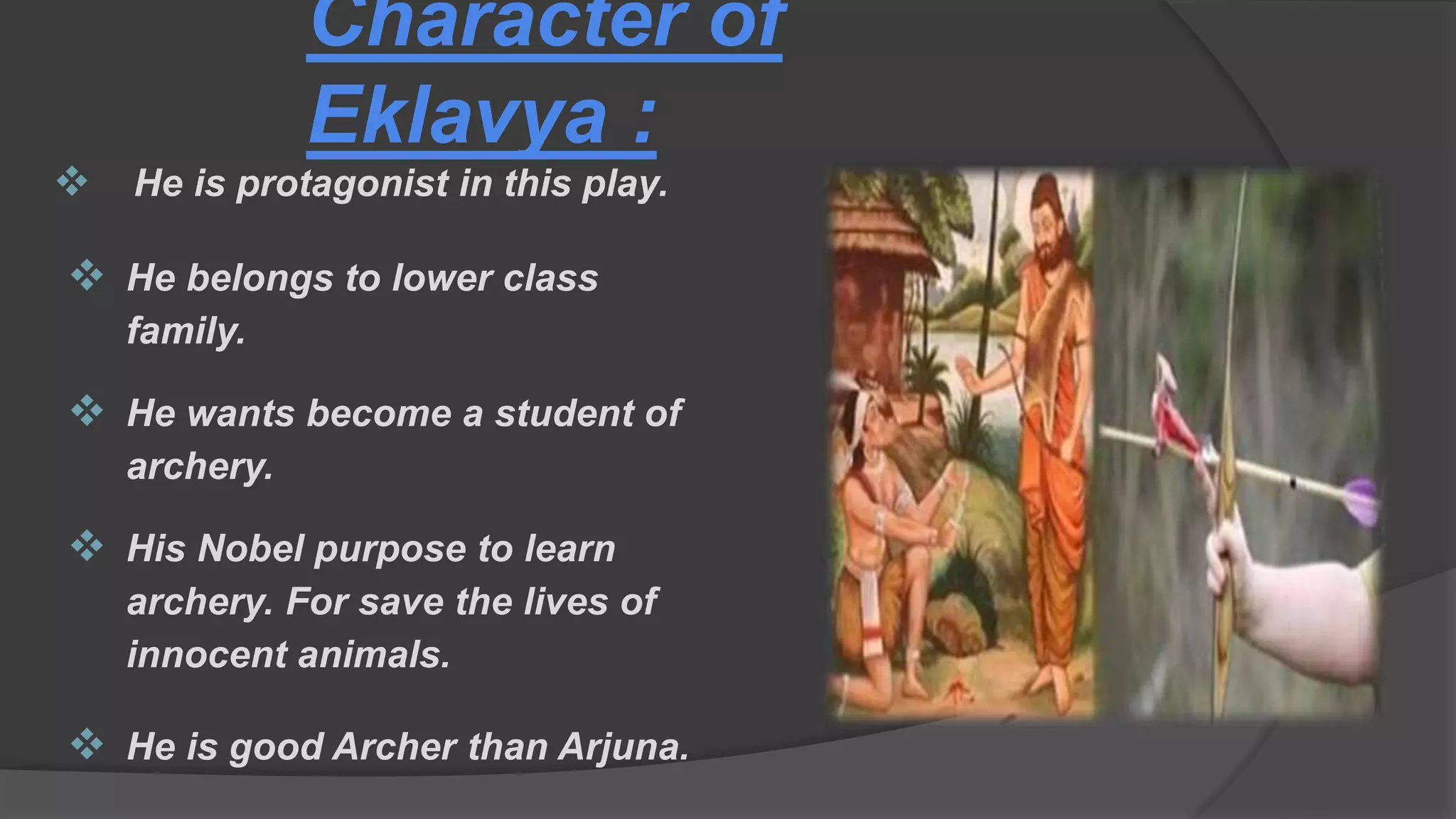 Character of Eklavya :

❖ He is protagonist in this play.

❖ He belongs to lower class family.

❖ He wants become a student of archery.

❖ His Nobel purpose to learn archery. For save the lives of innocent animals.

❖ He is good Archer than Arjuna.